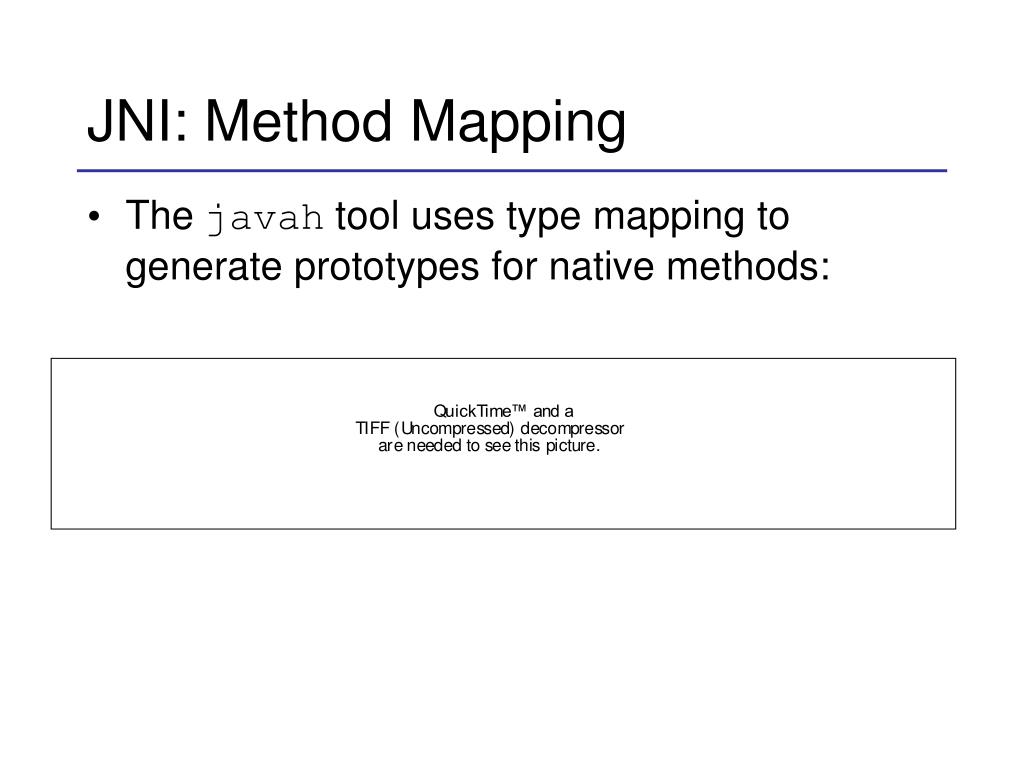 JNI: Method Mapping

• The javah tool uses type mapping to generate prototypes for native methods:

QuickTime™ and a
TIFF (Uncompressed) decompressor
are needed to see this picture.